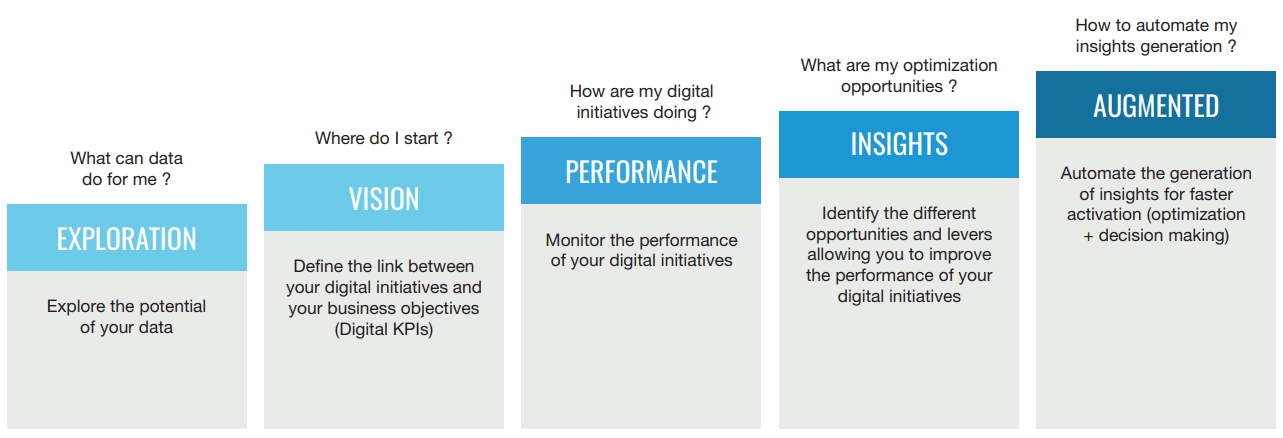 What can data do for me ?

EXPLORATION

Explore the potential of your data

Where do I start ?

VISION

Define the link between your digital initiatives and your business objectives (Digital KPIs)

How are my digital initiatives doing ?

PERFORMANCE

Monitor the performance of your digital initiatives

What are my optimization opportunities ?

INSIGHTS

Identify the different opportunities and levers allowing you to improve the performance of your digital initiatives

How to automate my insights generation ?

AUGMENTED

Automate the generation of insights for faster activation (optimization + decision making)